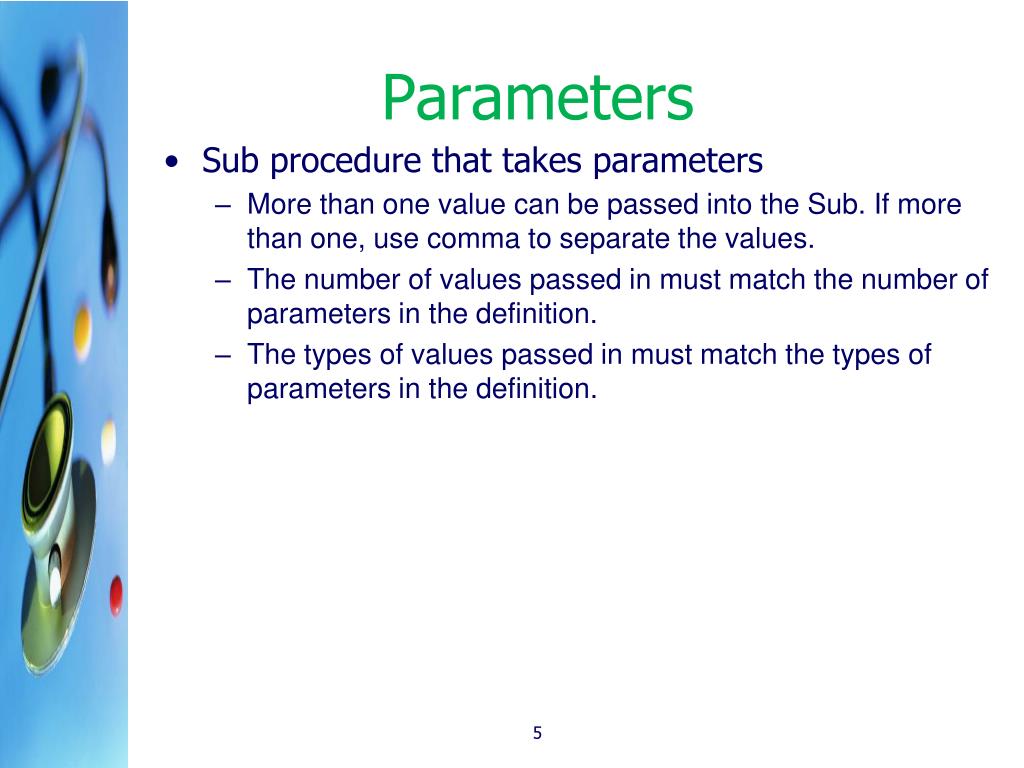 Parameters

• Sub procedure that takes parameters
– More than one value can be passed into the Sub. If more than one, use comma to separate the values.
– The number of values passed in must match the number of parameters in the definition.
– The types of values passed in must match the types of parameters in the definition.

5